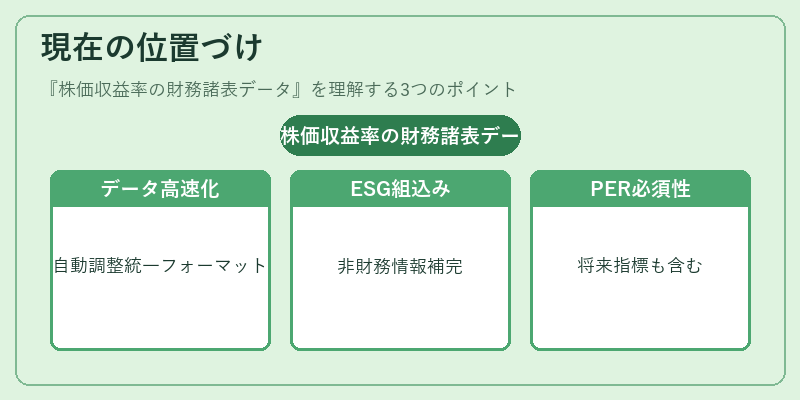 現在の位置づけ

『株価収益率の財務諸表データ』を理解する3つのポイント

株価収益率の財務諸表デー

データ高速化

自動調整統一フォーマット

ESG組込み

非財務情報補完

PER必須性

将来指標も含む